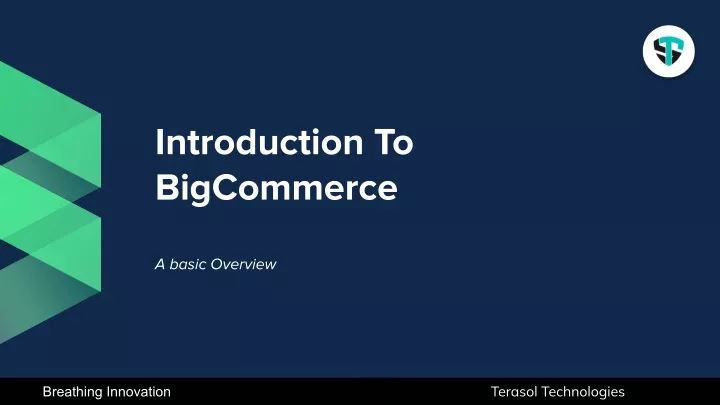 Introduction To BigCommerce

A basic Overview

Breathing Innovation

Terasol Technologies